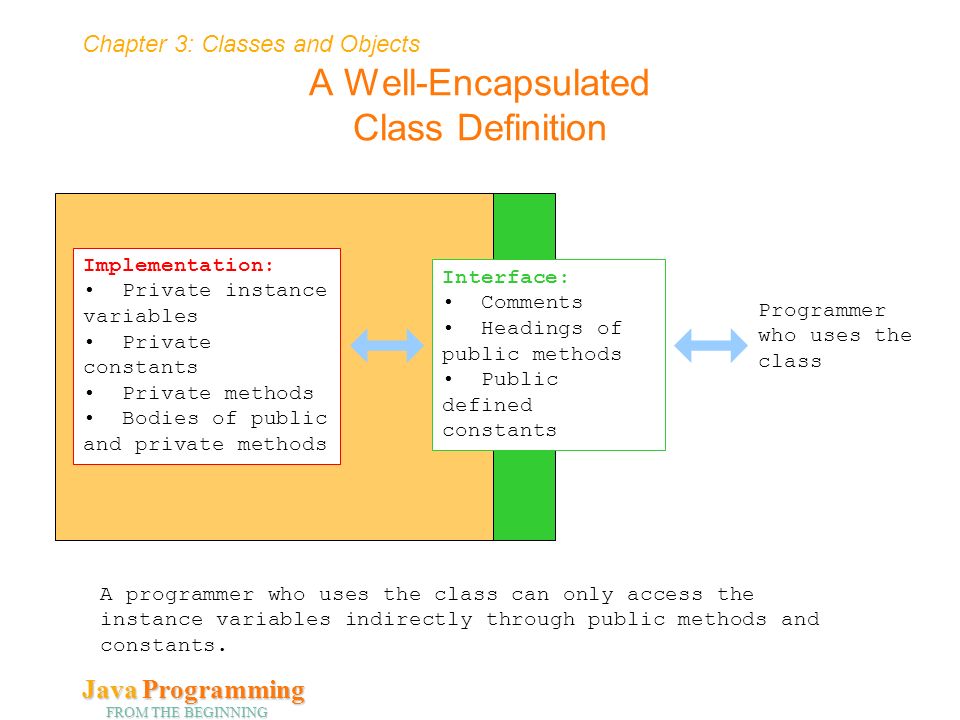 Chapter 3: Classes and Objects

A Well-Encapsulated Class Definition

Implementation:
• Private instance variables
• Private constants
• Private methods
• Bodies of public and private methods

Interface:
• Comments
• Headings of public methods
• Public defined constants

Programmer who uses the class

A programmer who uses the class can only access the instance variables indirectly through public methods and constants.

Java Programming
FROM THE BEGINNING